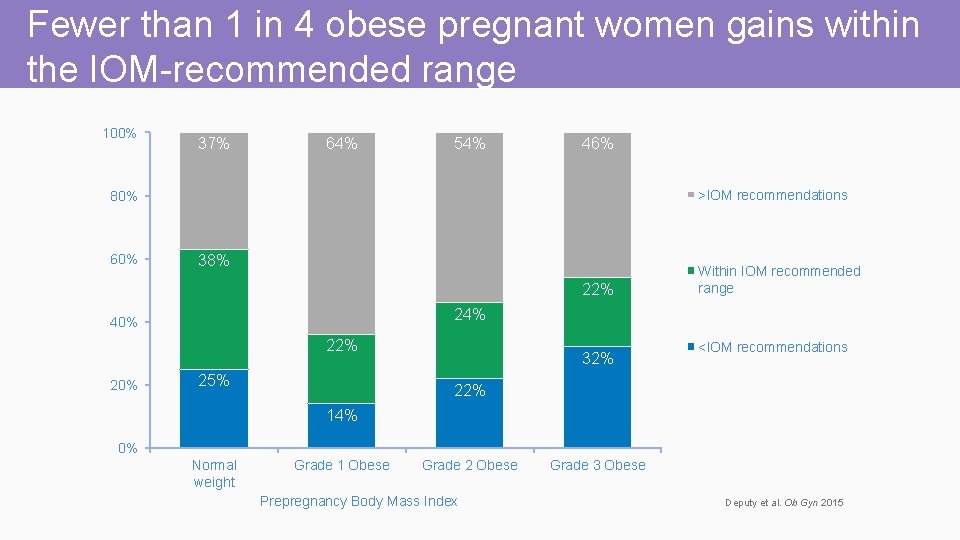 Fewer than 1 in 4 obese pregnant women gains within the IOM-recommended range

100%
80%
60%
40%
20%
0%

37%
38%
25%

64%
22%
14%

54%
24%
22%

46%
22%
32%

Normal weight
Grade 1 Obese
Grade 2 Obese
Grade 3 Obese

Prepregnancy Body Mass Index

>IOM recommendations
Within IOM recommended range
<IOM recommendations

Deputy et al. Ob Gyn 2015